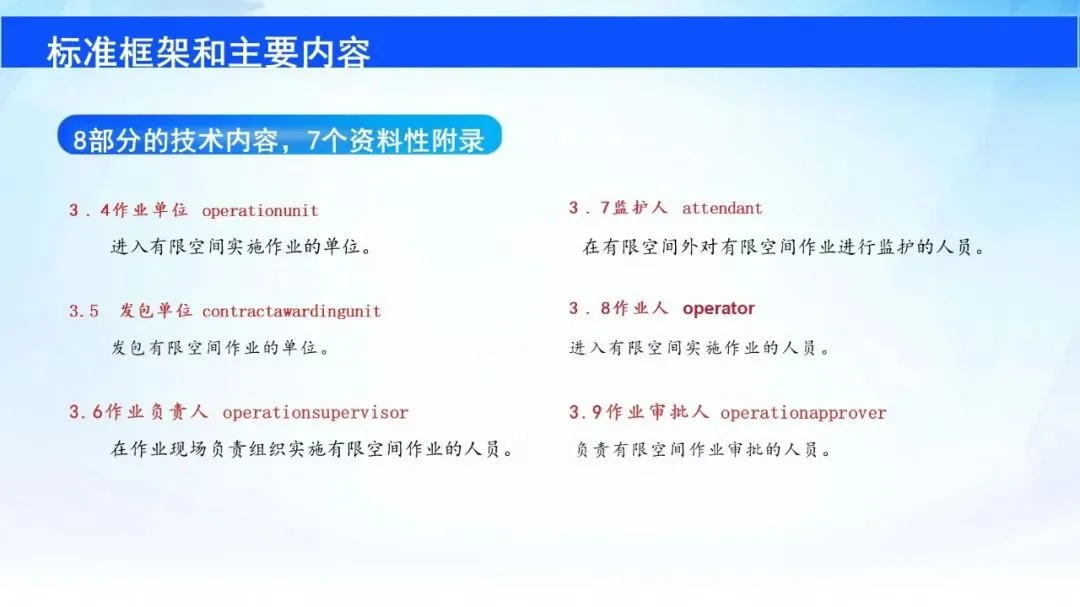 标准框架和主要内容

8部分的技术内容，7个资料性附录

3．4作业单位 operationunit

进入有限空间实施作业的单位。

3.5 发包单位 contractawardingunit

发包有限空间作业的单位。

3.6作业负责人 operationsupervisor

在作业现场负责组织实施有限空间作业的人员。

3．7监护人 attendant

在有限空间外对有限空间作业进行监护的人员。

3．8作业人 operator

进入有限空间实施作业的人员。

3.9作业审批人 operationapprover

负责有限空间作业审批的人员。